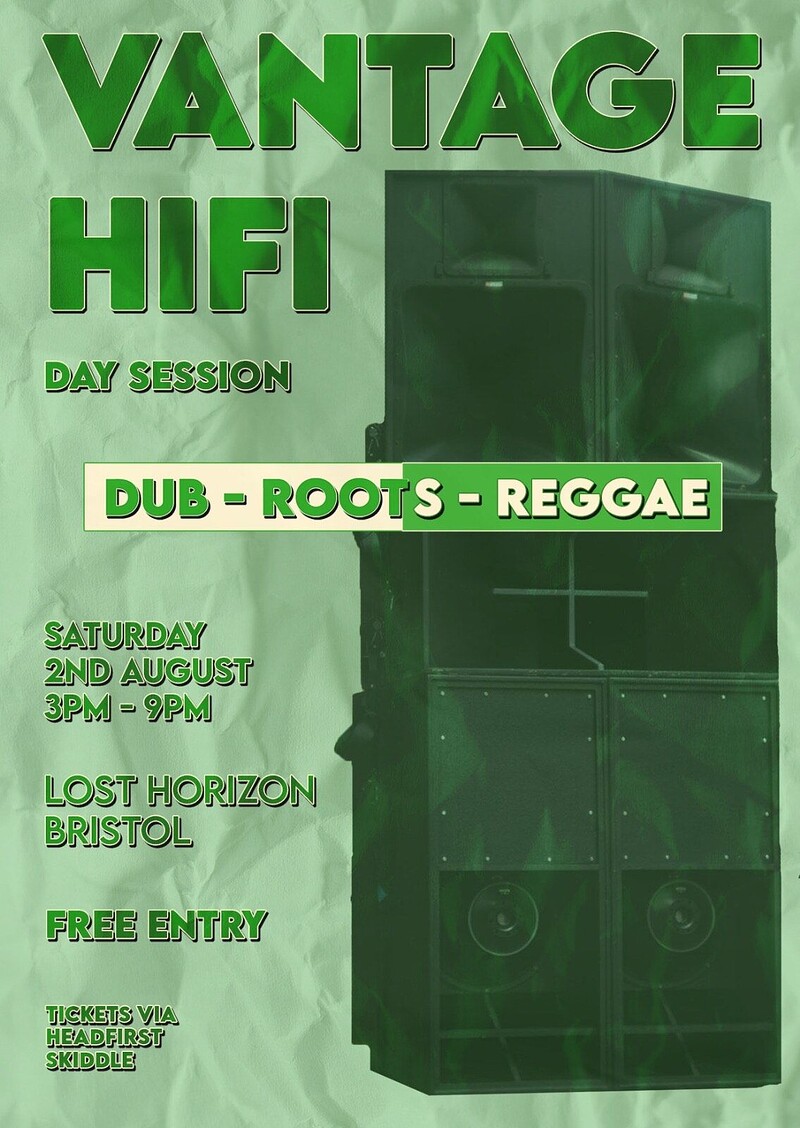 VANTAGE HIFI

DAY SESSION

DUB - ROOTS - REGGAE

SATURDAY
2ND AUGUST
3PM - 9PM

LOST HORIZON
BRISTOL

FREE ENTRY

TICKETS VIA
HEADFIRST
SKIDDLE